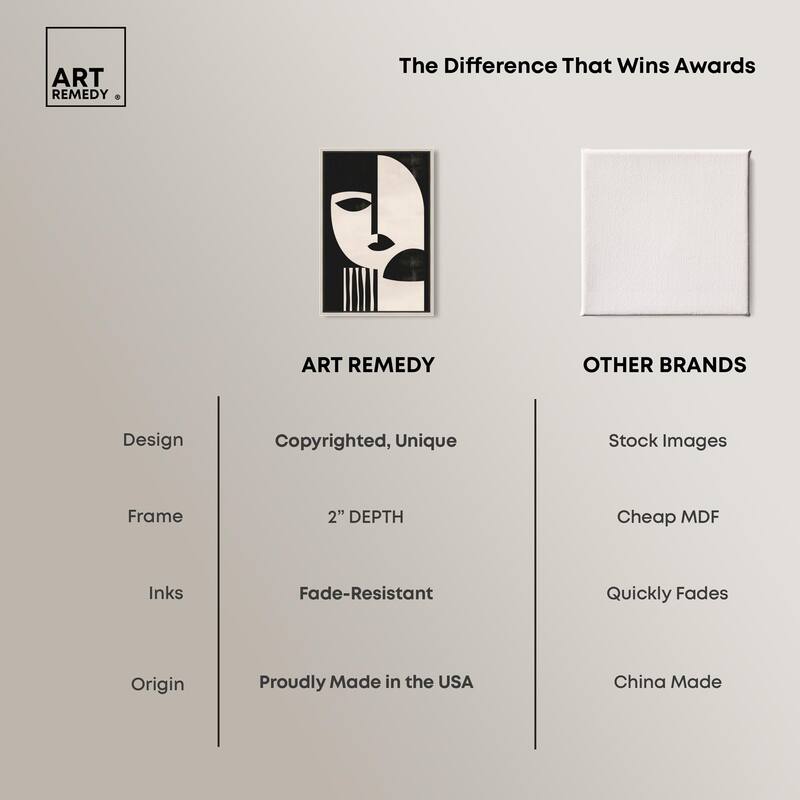 ART REMEDY ®

The Difference That Wins Awards

| | ART REMEDY | OTHER BRANDS |
|---|---|---|
| Design | Copyrighted, Unique | Stock Images |
| Frame | 2” DEPTH | Cheap MDF |
| Inks | Fade-Resistant | Quickly Fades |
| Origin | Proudly Made in the USA | China Made |